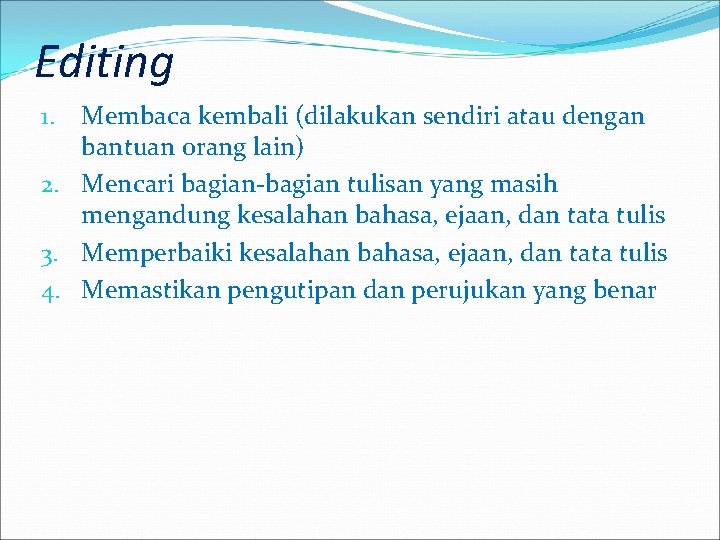 Editing

1. Membaca kembali (dilakukan sendiri atau dengan bantuan orang lain)
2. Mencari bagian-bagian tulisan yang masih mengandung kesalahan bahasa, ejaan, dan tata tulis
3. Memperbaiki kesalahan bahasa, ejaan, dan tata tulis
4. Memastikan pengutipan dan perujukan yang benar